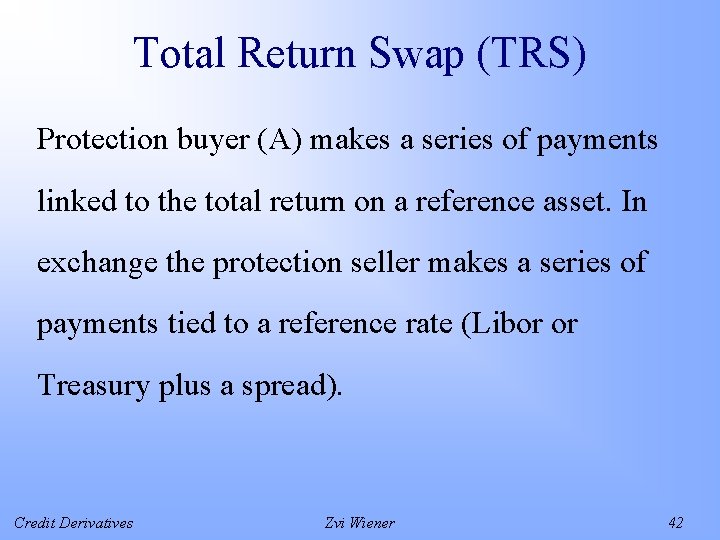 Total Return Swap (TRS)

Protection buyer (A) makes a series of payments linked to the total return on a reference asset. In exchange the protection seller makes a series of payments tied to a reference rate (Libor or Treasury plus a spread).

Credit Derivatives

Zvi Wiener

42